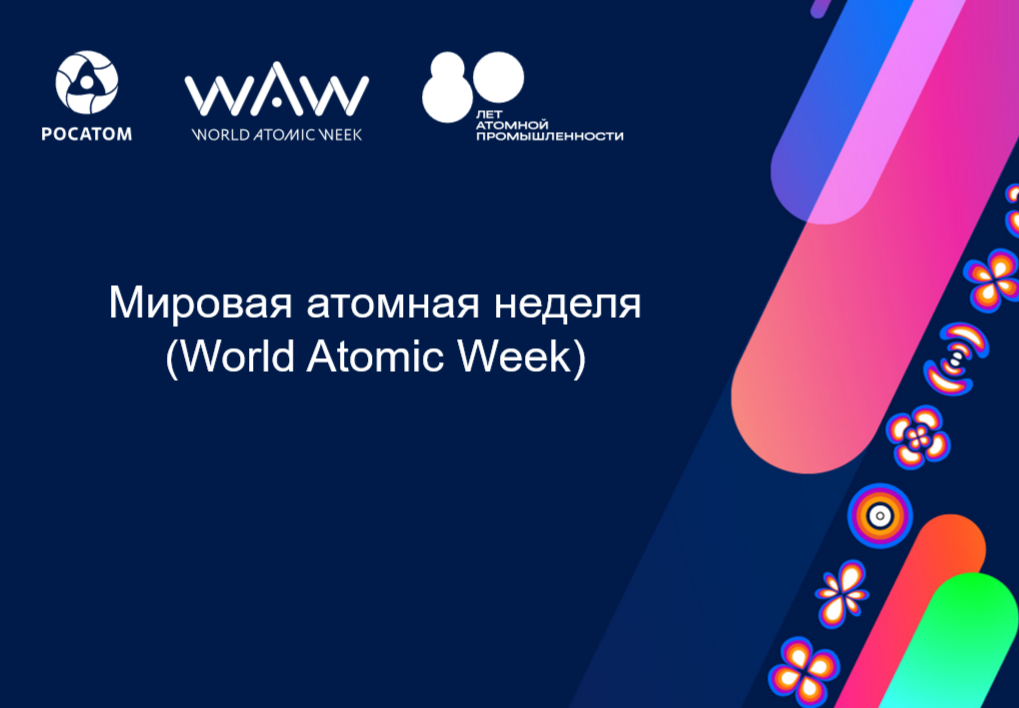 РОСАТОМ

WAW
WORLD ATOMIC WEEK

80
ЛЕТ
АТОМНОЙ
ПРОМЫШЛЕННОСТИ

Мировая атомная неделя
(World Atomic Week)